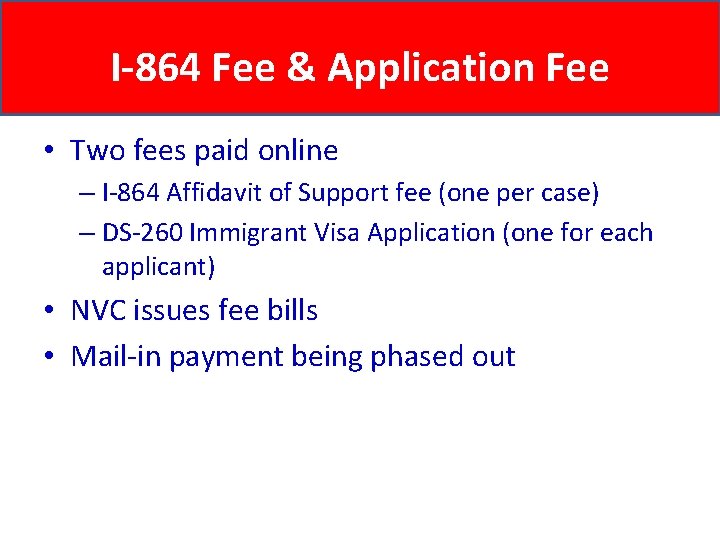 I-864 Fee & Application Fee

• Two fees paid online
– I-864 Affidavit of Support fee (one per case)
– DS-260 Immigrant Visa Application (one for each applicant)
• NVC issues fee bills
• Mail-in payment being phased out